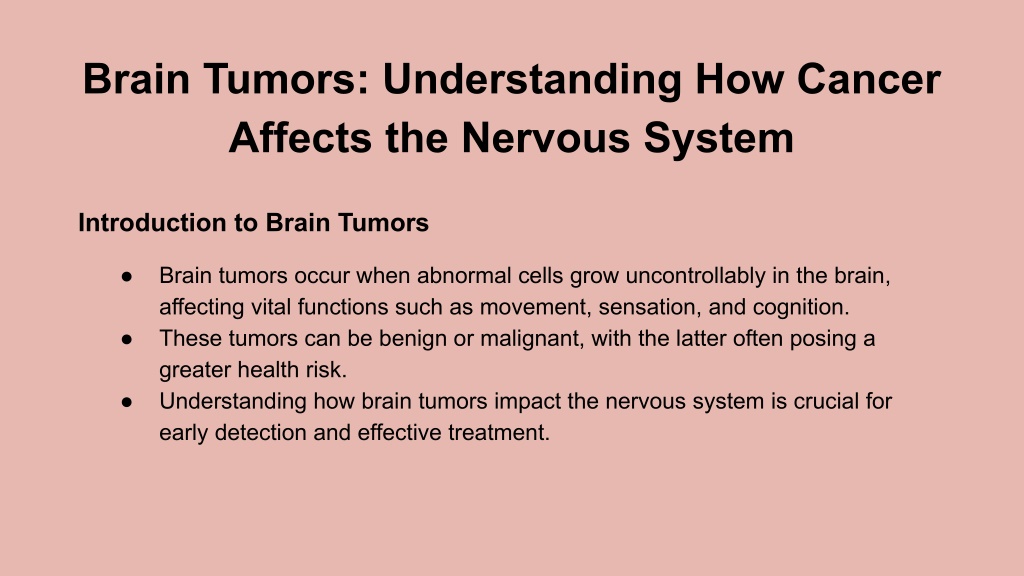 Brain Tumors: Understanding How Cancer Affects the Nervous System

Introduction to Brain Tumors

● Brain tumors occur when abnormal cells grow uncontrollably in the brain, affecting vital functions such as movement, sensation, and cognition.
● These tumors can be benign or malignant, with the latter often posing a greater health risk.
● Understanding how brain tumors impact the nervous system is crucial for early detection and effective treatment.